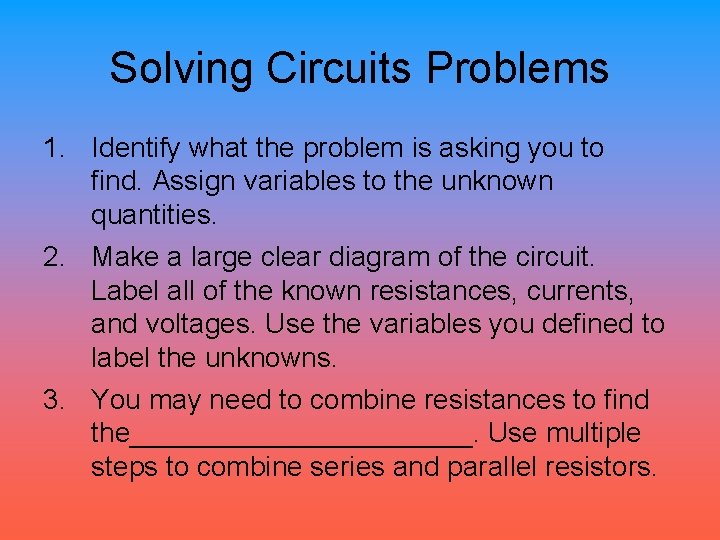 Solving Circuits Problems

1. Identify what the problem is asking you to find. Assign variables to the unknown quantities.

2. Make a large clear diagram of the circuit. Label all of the known resistances, currents, and voltages. Use the variables you defined to label the unknowns.

3. You may need to combine resistances to find the________________________. Use multiple steps to combine series and parallel resistors.